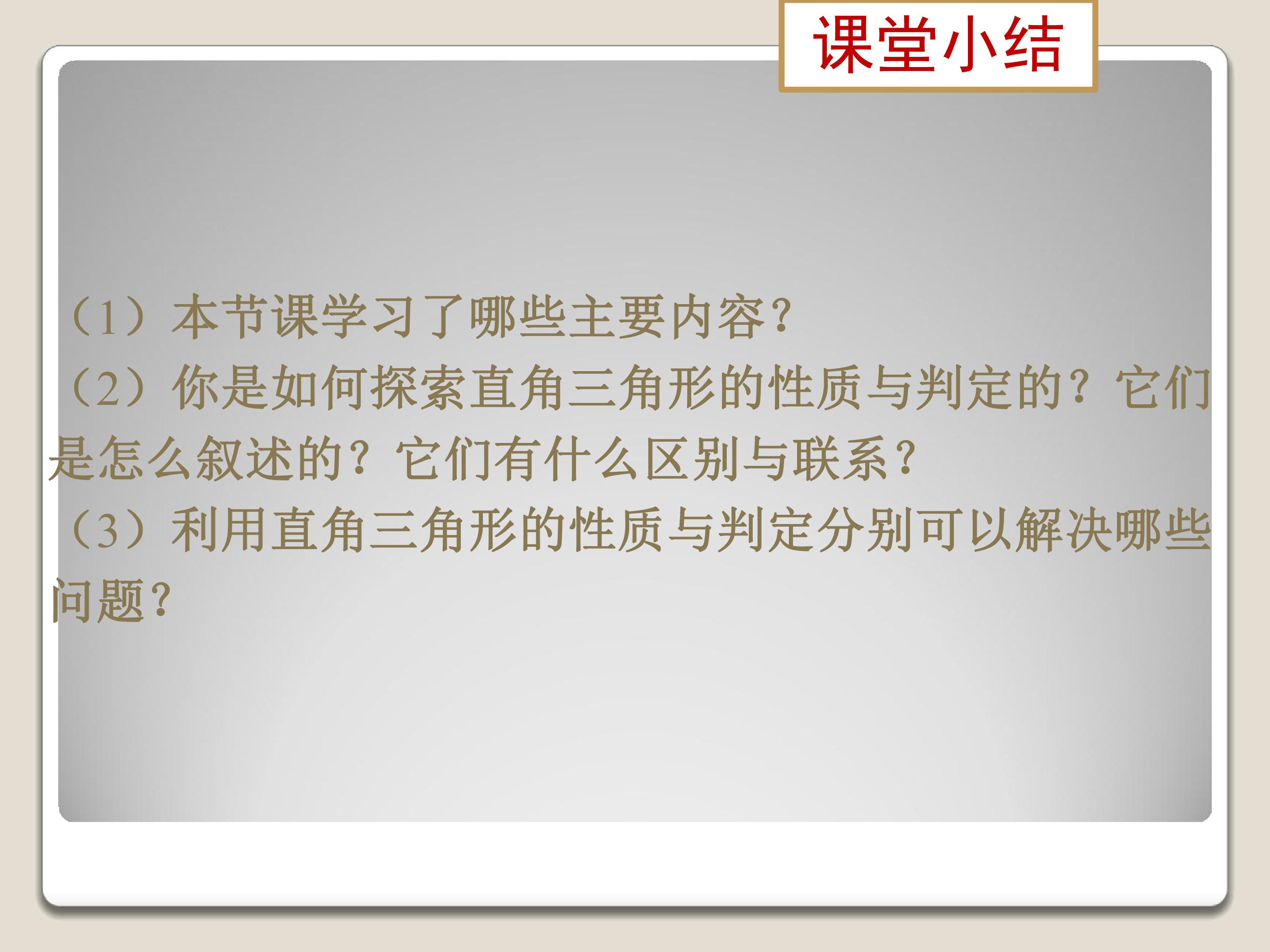 课堂小结

（1）本节课学习了哪些主要内容?

（2）你是如何探索直角三角形的性质与判定的？它们是怎么叙述的？它们有什么区别与联系?

（3）利用直角三角形的性质与判定分别可以解决哪些问题?